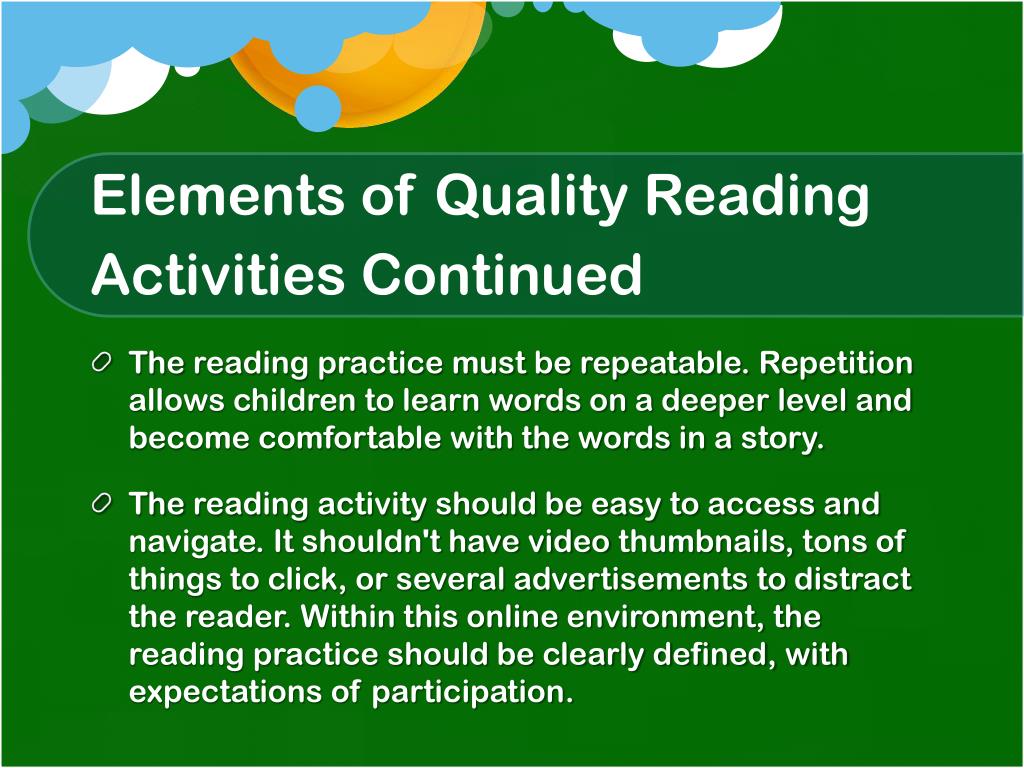 Elements of Quality Reading Activities Continued

The reading practice must be repeatable. Repetition allows children to learn words on a deeper level and become comfortable with the words in a story.

The reading activity should be easy to access and navigate. It shouldn't have video thumbnails, tons of things to click, or several advertisements to distract the reader. Within this online environment, the reading practice should be clearly defined, with expectations of participation.